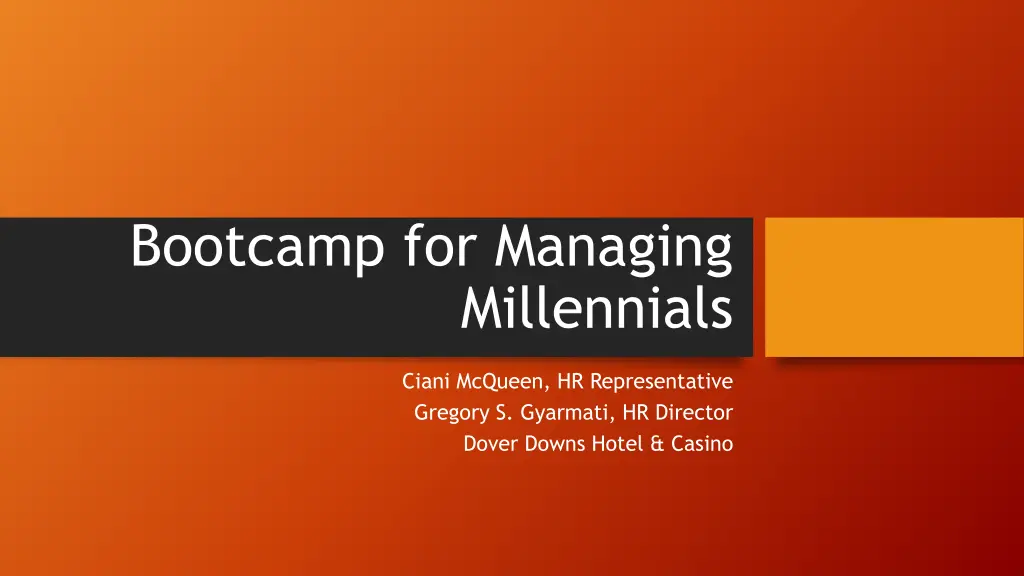 Bootcamp for Managing Millennials

Ciani McQueen, HR Representative
Gregory S. Gyarmati, HR Director
Dover Downs Hotel & Casino